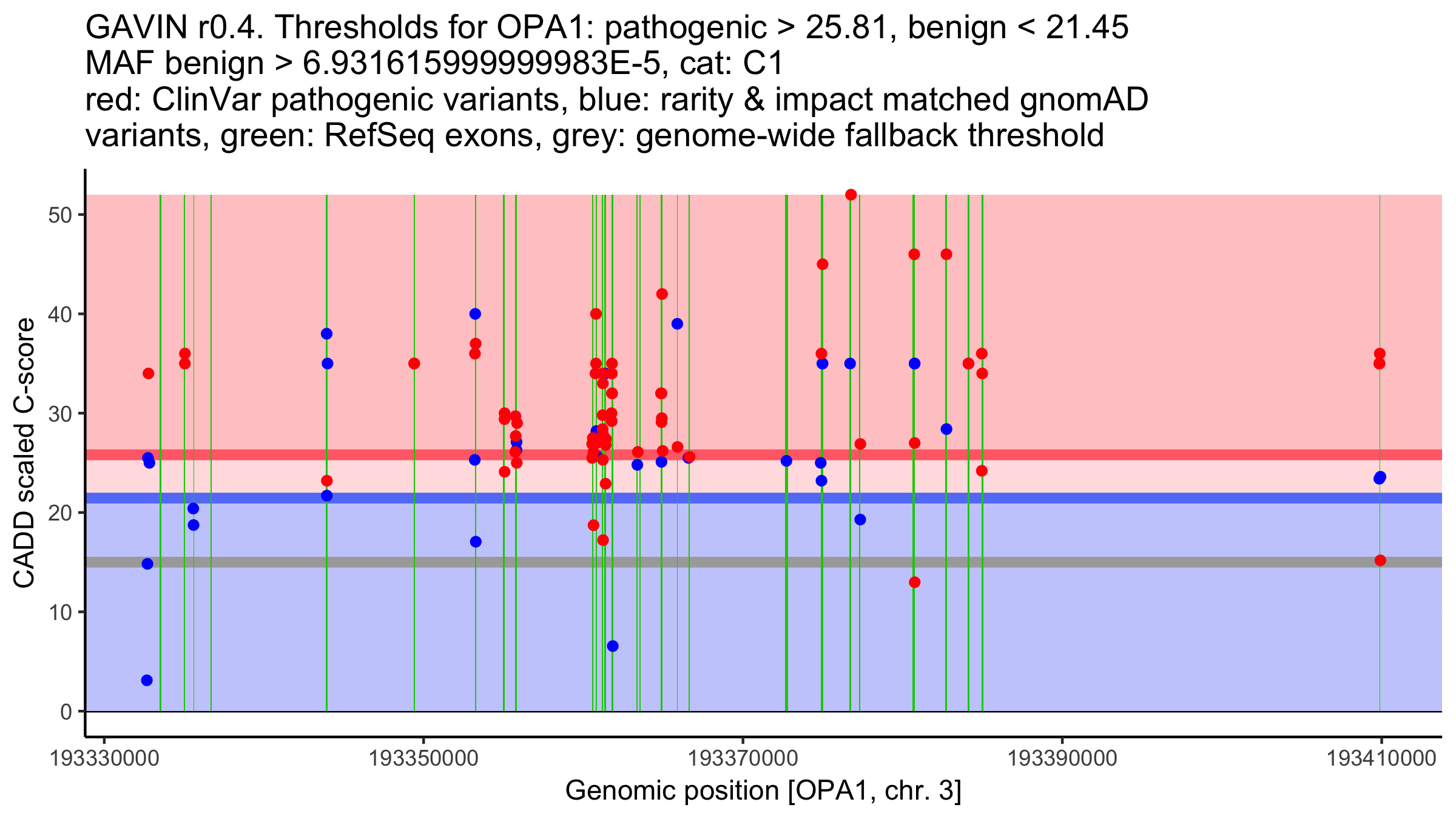 GAVIN r0.4. Thresholds for OPA1: pathogenic > 25.81, benign < 21.45
MAF benign > 6.931615999999983E-5, cat: C1
red: ClinVar pathogenic variants, blue: rarity & impact matched gnomAD variants, green: RefSeq exons, grey: genome-wide fallback threshold

CADD scaled C-score

50
40
30
20
10
0

193330000
193350000
193370000
193390000
193410000

Genomic position [OPA1, chr. 3]